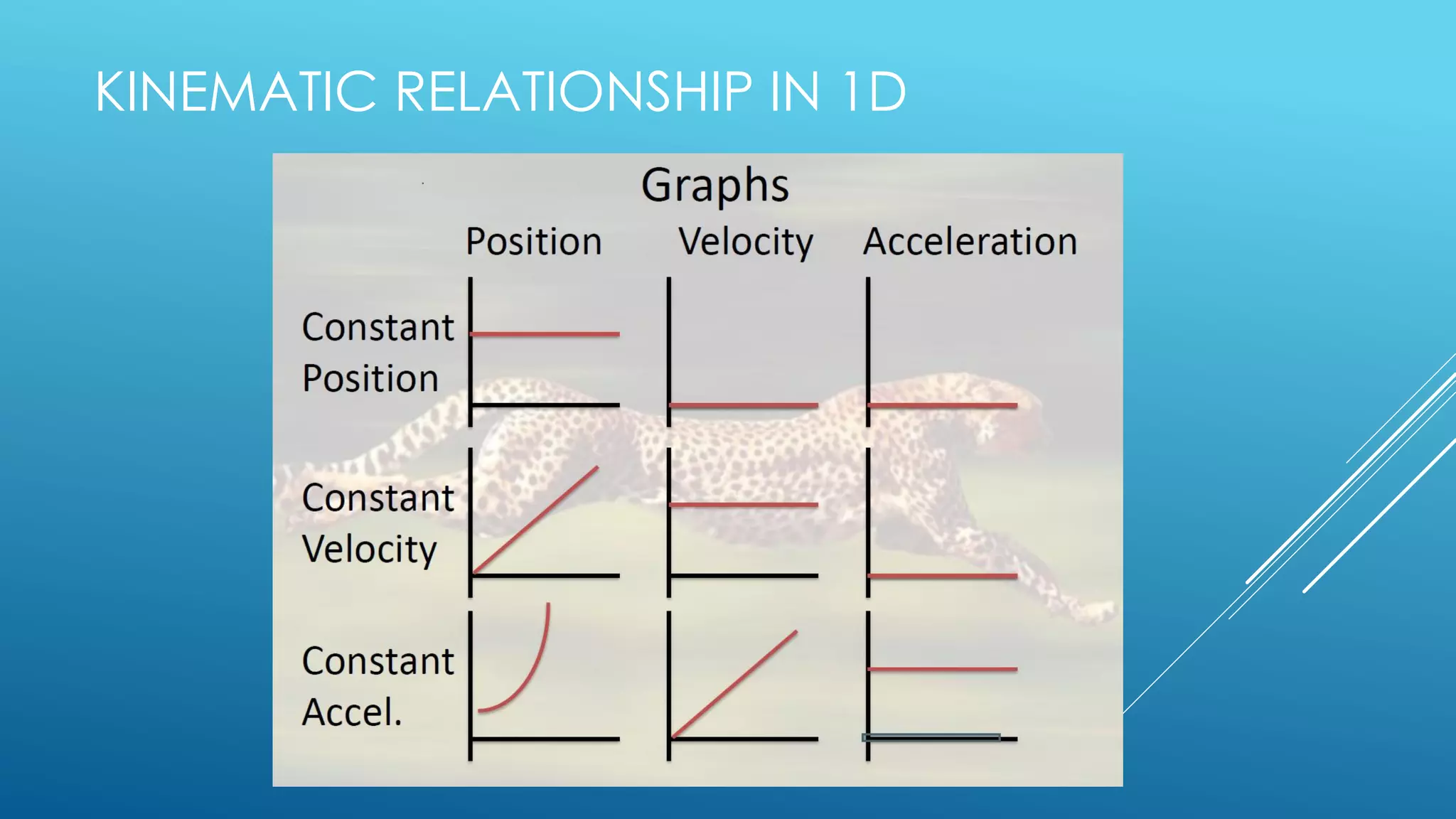 KINEMATIC RELATIONSHIP IN 1D

Graphs

Position Velocity Acceleration

Constant Position

Constant Velocity

Constant Accel.